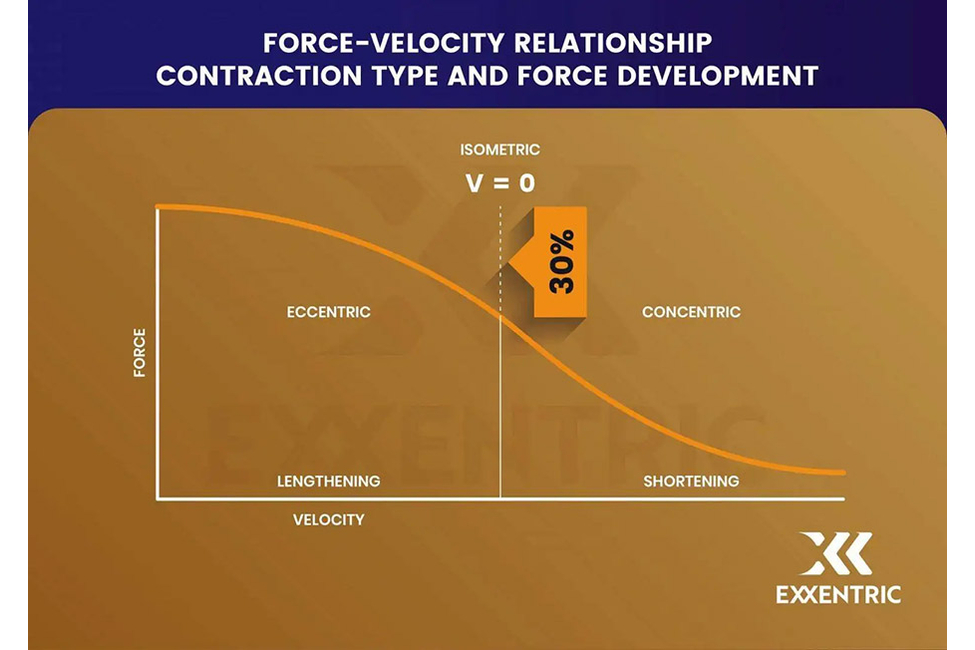 FORCE-VELOCITY RELATIONSHIP
CONTRACTION TYPE AND FORCE DEVELOPMENT

ISOMETRIC

V = 0

30%

ECCENTRIC

CONCENTRIC

FORCE

EXXENTRIC

LENGTHENING

SHORTENING

VELOCITY

EXXENTRIC